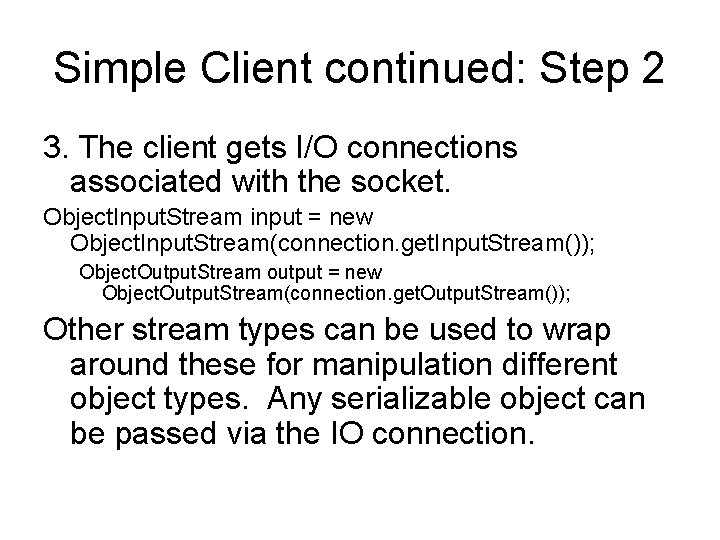 Simple Client continued: Step 2

3. The client gets I/O connections associated with the socket.

ObjectInputStream input = new ObjectInputStream(connection.getInputStream());

ObjectOutputStream output = new ObjectOutputStream(connection.getOutputStream());

Other stream types can be used to wrap around these for manipulation different object types. Any serializable object can be passed via the IO connection.